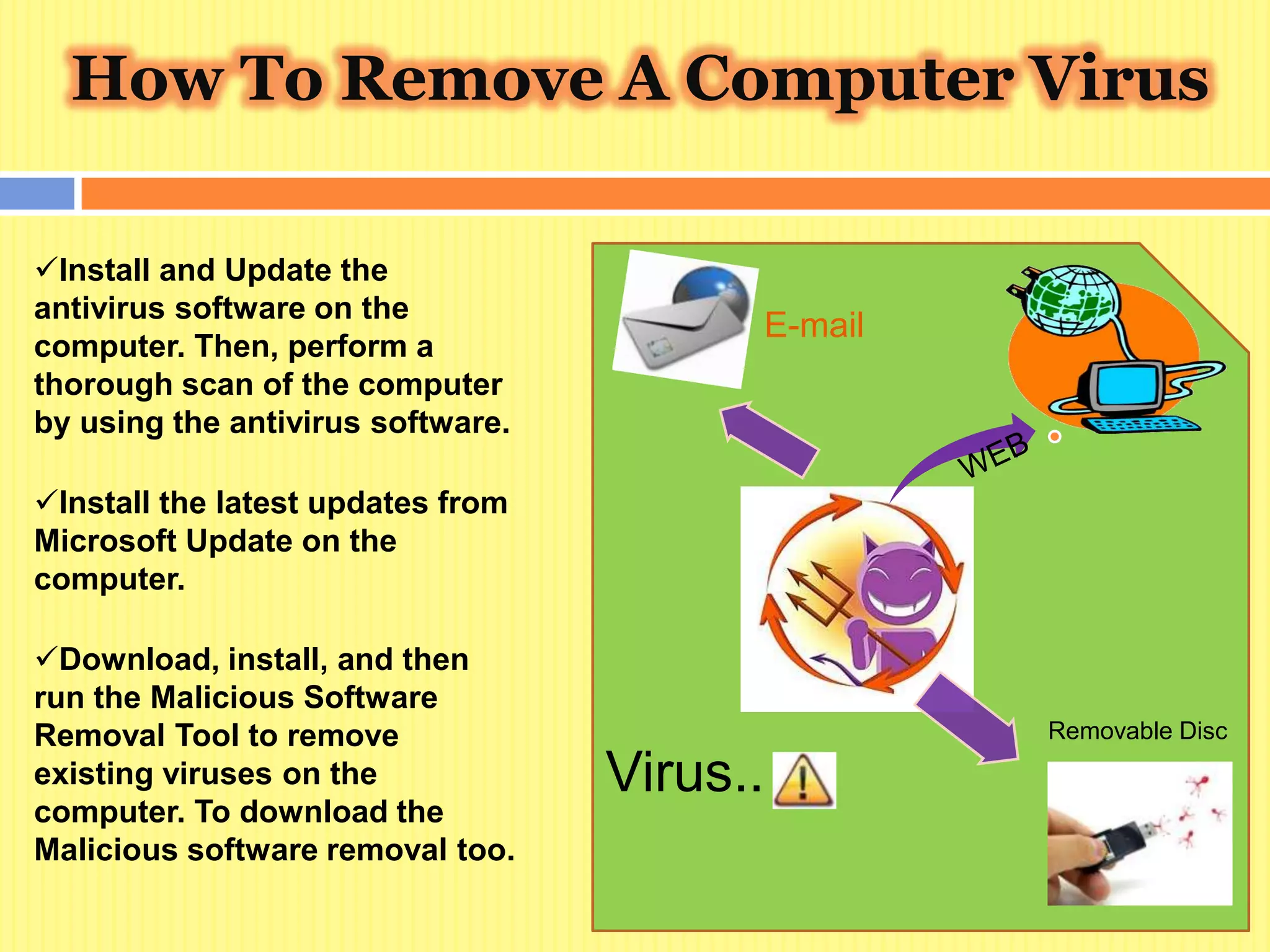 How To Remove A Computer Virus

✓Install and Update the antivirus software on the computer. Then, perform a thorough scan of the computer by using the antivirus software.

✓Install the latest updates from Microsoft Update on the computer.

✓Download, install, and then run the Malicious Software Removal Tool to remove existing viruses on the computer. To download the Malicious software removal too.

E-mail

WEB

Removable Disc

Virus..